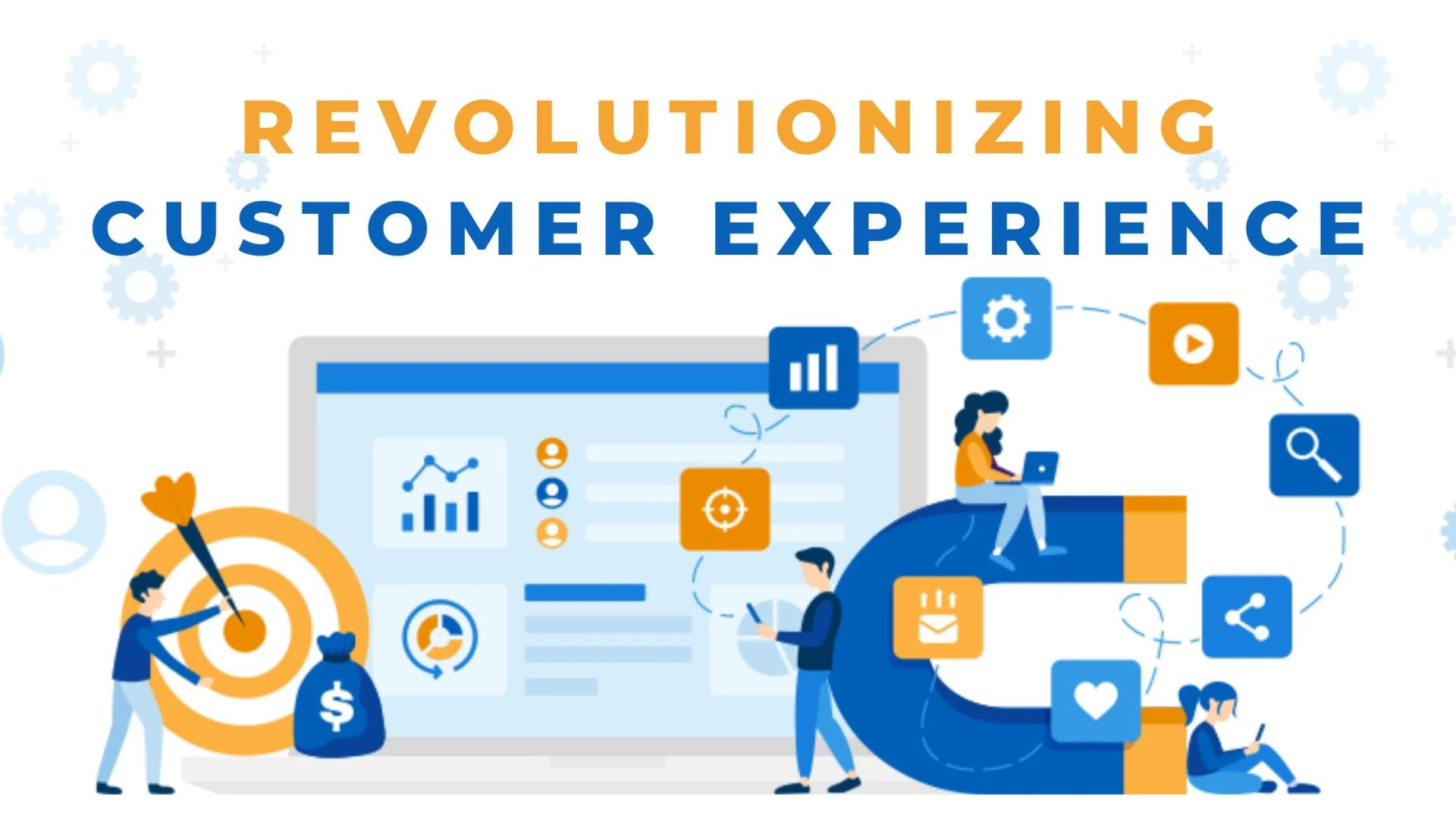 REVOLUTIONIZING
CUSTOMER EXPERIENCE

$